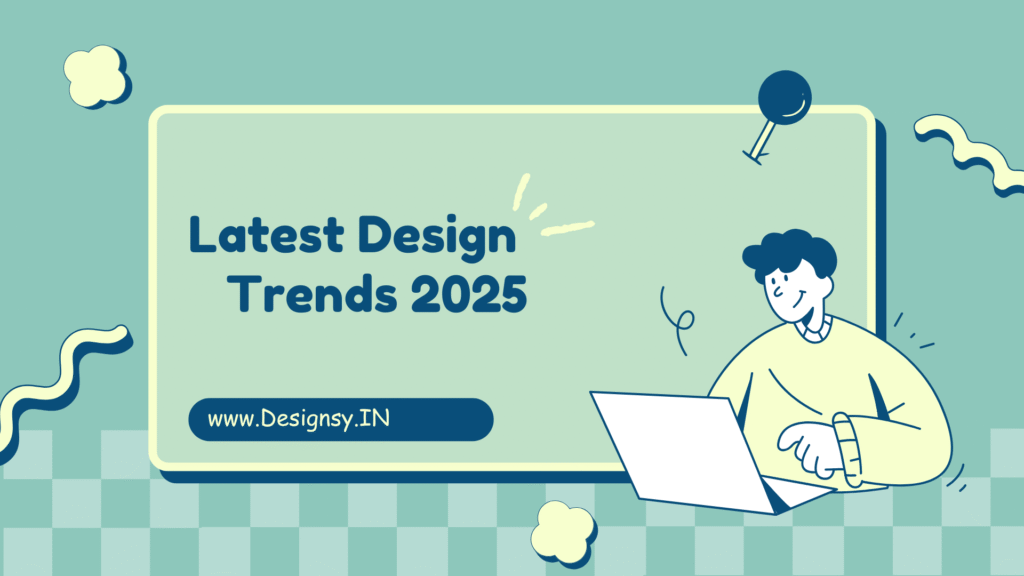 Latest Design Trends 2025

www.Designsy.IN